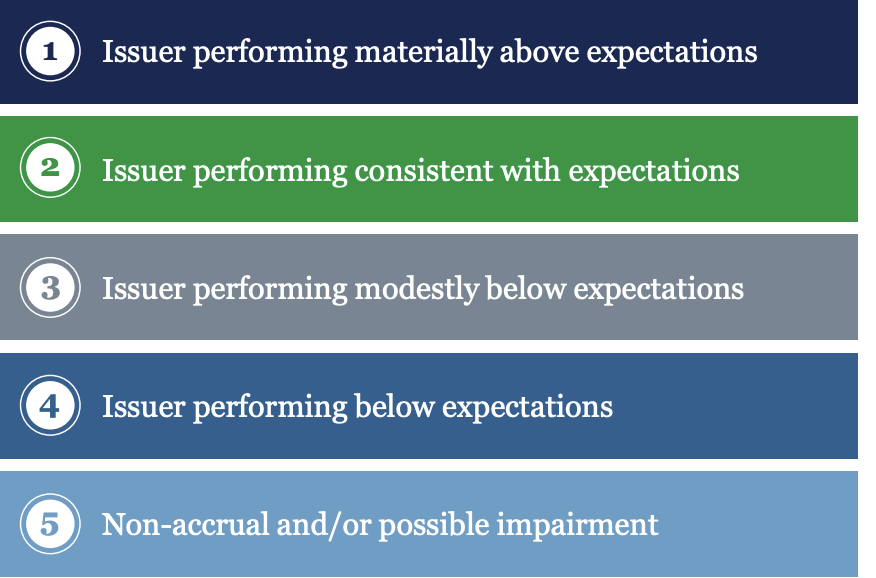 1 Issuer performing materially above expectations

2 Issuer performing consistent with expectations

3 Issuer performing modestly below expectations

4 Issuer performing below expectations

5 Non-accrual and/or possible impairment